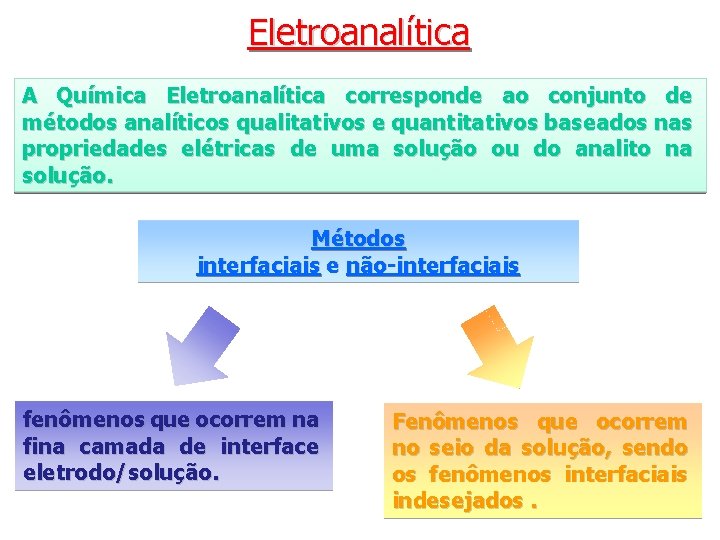 Eletroanalítica

A Química Eletroanalítica corresponde ao conjunto de métodos analíticos qualitativos e quantitativos baseados nas propriedades elétricas de uma solução ou do analito na solução.

Métodos
interfaciais e não-interfaciais

fenômenos que ocorrem na fina camada de interface eletrodo/solução.

Fenômenos que ocorrem no seio da solução, sendo os fenômenos interfaciais indesejados .